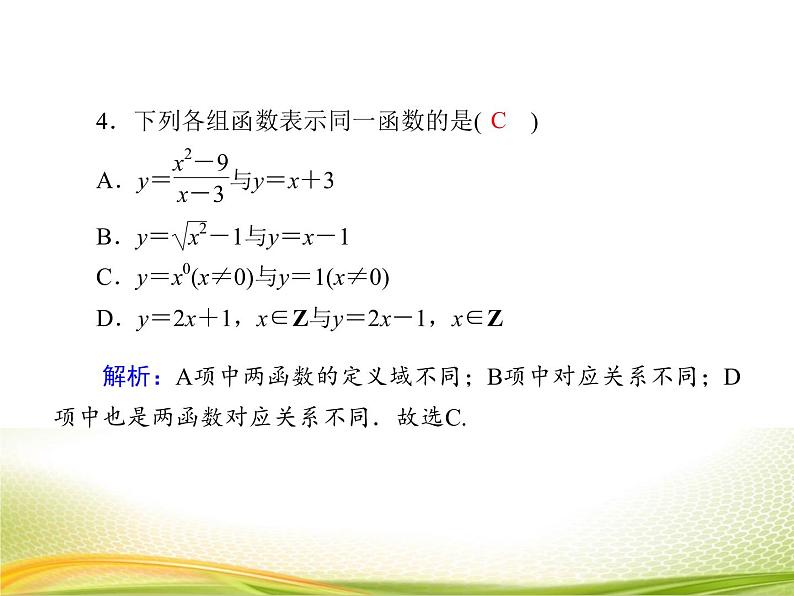 4．下列各组函数表示同一函数的是( C )

A．$y=\frac{x^2-9}{x-3}$与$y=x+3$

B．$y=\sqrt{x^2}-1$与$y=x-1$

C．$y=x^0(x\neq 0)$与$y=1(x\neq 0)$

D．$y=2x+1$，$x\in \mathbf{Z}$与$y=2x-1$，$x\in \mathbf{Z}$

解析：A项中两函数的定义域不同；B项中对应关系不同；D项中也是两函数对应关系不同．故选C.